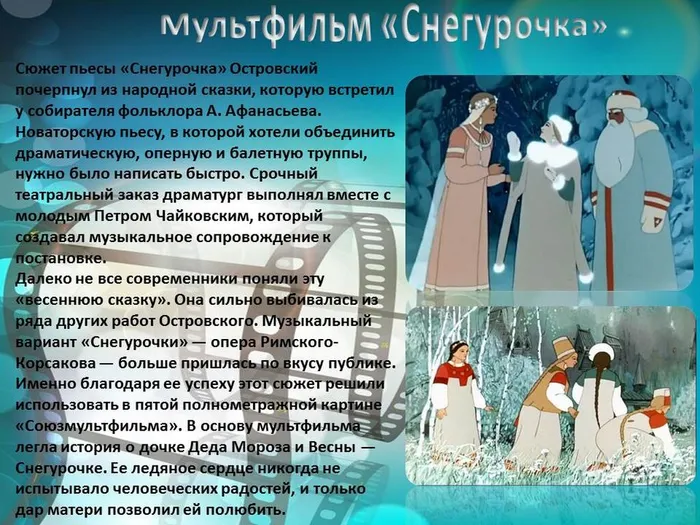 Мультфильм «Снегурочка»

Сюжет пьесы «Снегурочка» Островский почерпнул из народной сказки, которую встретил у собирателя фольклора А. Афанасьева. Новаторскую пьесу, в которой хотели объединить драматическую, оперную и балетную труппы, нужно было написать быстро. Срочный театральный заказ драматург выполнял вместе с молодым Петром Чайковским, который создавал музыкальное сопровождение к постановке.
Далеко не все современники поняли эту «весеннюю сказку». Она сильно выбивалась из ряда других работ Островского. Музыкальный вариант «Снегурочки» — опера Римского-Корсакова — больше пришлась по вкусу публике. Именно благодаря ее успеху этот сюжет решили использовать в пятой полнометражной картине «Союзмультфильма». В основу мультфильма легла история о дочке Деда Мороза и Весны — Снегурочке. Ее ледяное сердце никогда не испытывало человеческих радостей, и только дар матери позволил ей полюбить.